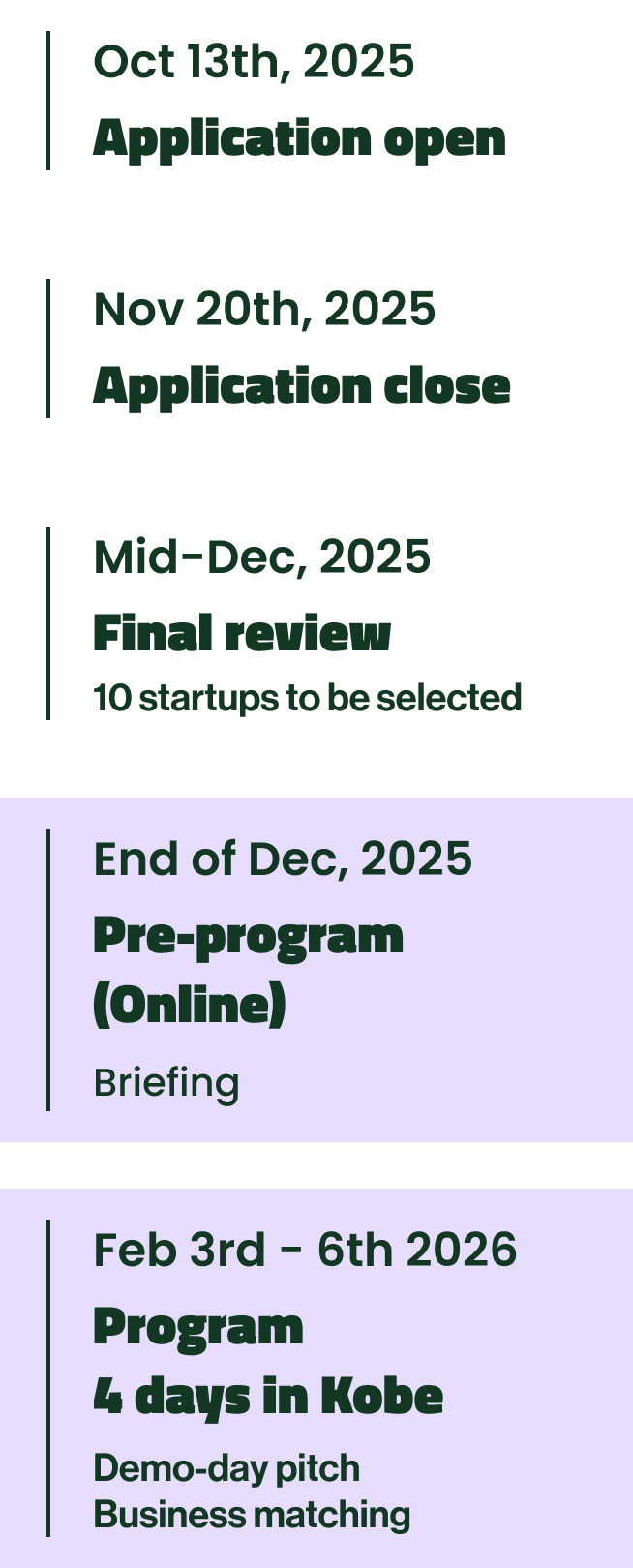 Oct 13th, 2025
Application open

Nov 20th, 2025
Application close

Mid-Dec, 2025
Final review
10 startups to be selected

End of Dec, 2025
Pre-program (Online)
Briefing

Feb 3rd - 6th 2026
Program
4 days in Kobe
Demo-day pitch
Business matching